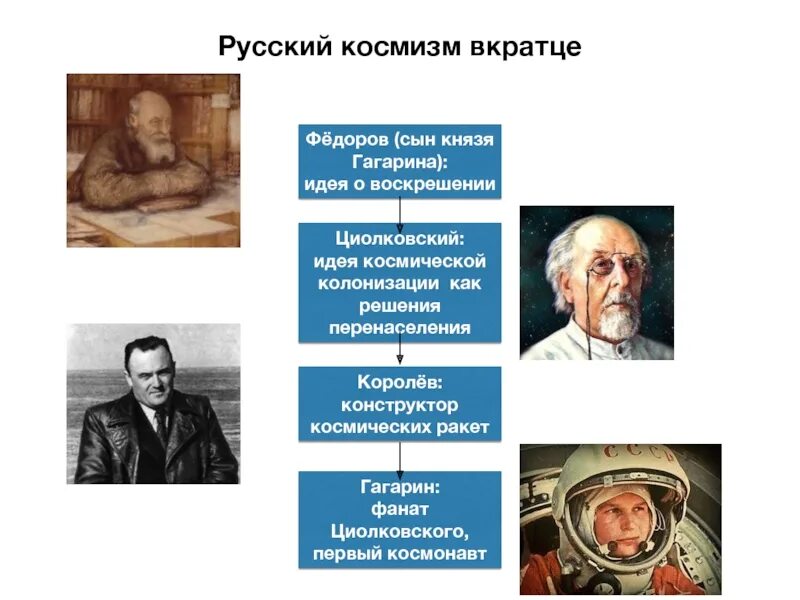 Русский космизм вкратце

Фёдоров (сын князя Гагарина): идея о воскрешении

Циолковский: идея космической колонизации как решения перенаселения

Королёв: конструктор космических ракет

Гагарин: фанат Циолковского, первый космонавт

СССР